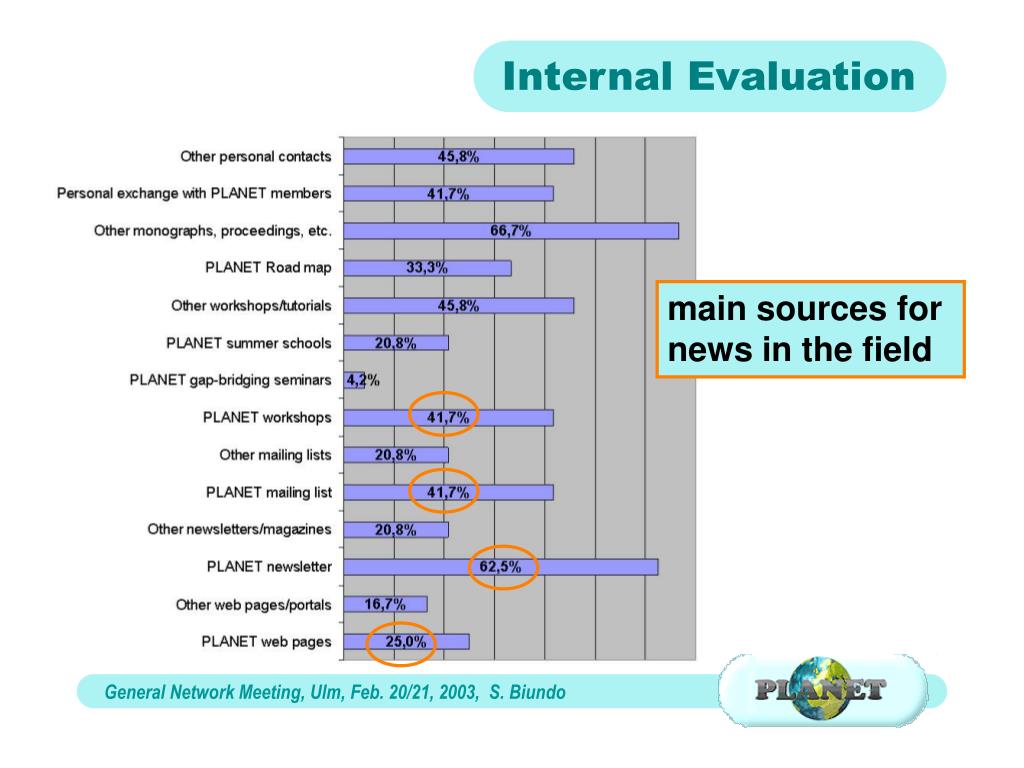 Internal Evaluation

Other personal contacts 45,8%
Personal exchange with PLANET members 41,7%
Other monographs, proceedings, etc. 66,7%
PLANET Road map 33,3%
Other workshops/tutorials 45,8%
PLANET summer schools 20,8%
PLANET gap-bridging seminars 4,2%
PLANET workshops 41,7%
Other mailing lists 20,8%
PLANET mailing list 41,7%
Other newsletters/magazines 20,8%
PLANET newsletter 62,5%
Other web pages/portals 16,7%
PLANET web pages 25,0%

main sources for news in the field

General Network Meeting, Ulm, Feb. 20/21, 2003, S. Biundo

PLANET